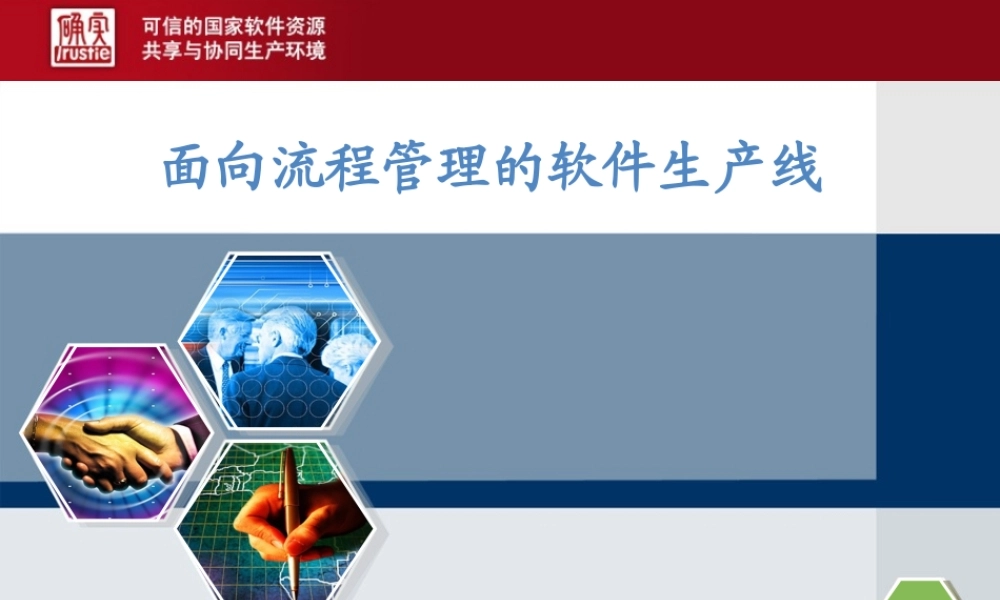 确实
Trustie

可信的国家软件资源
共享与协同生产环境

面向流程管理的软件生产线